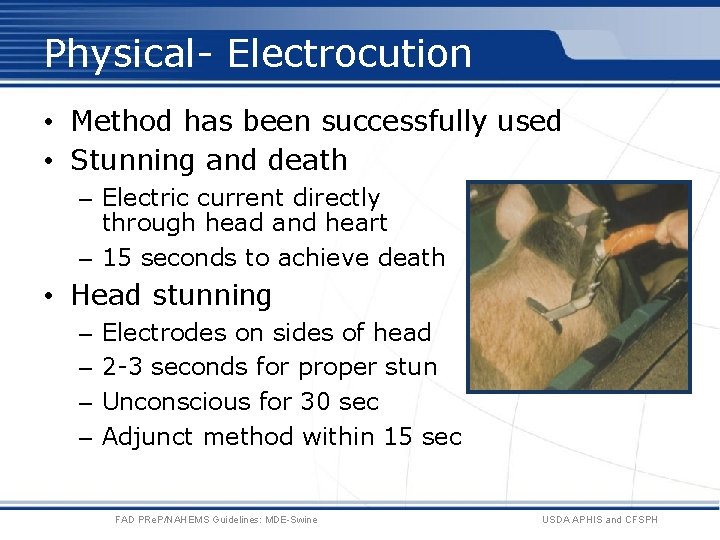 Physical- Electrocution

• Method has been successfully used
• Stunning and death
– Electric current directly through head and heart
– 15 seconds to achieve death
• Head stunning
– Electrodes on sides of head
– 2-3 seconds for proper stun
– Unconscious for 30 sec
– Adjunct method within 15 sec

FAD PReP/NAHEMS Guidelines: MDE-Swine

USDA APHIS and CFSPH